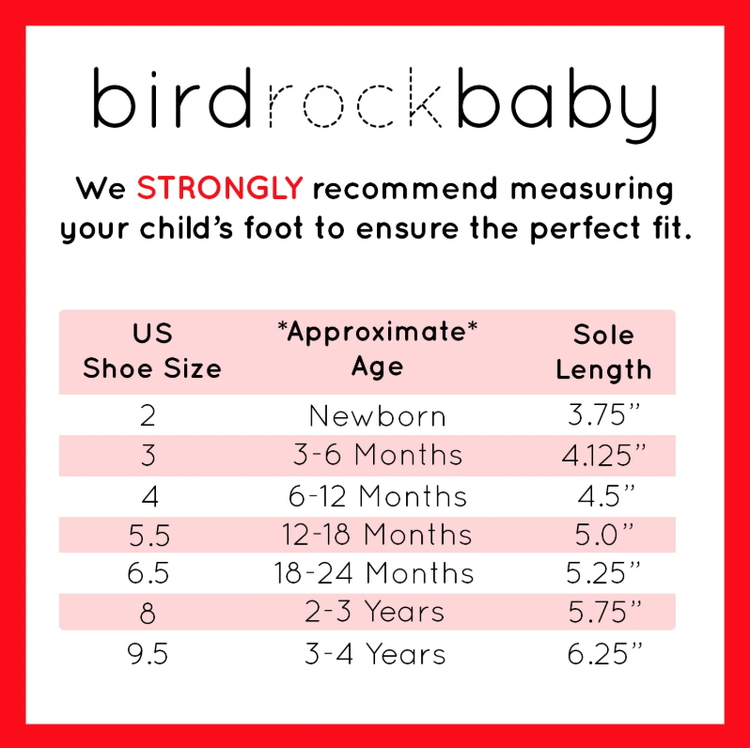 birdrockbaby

We STRONGLY recommend measuring your child's foot to ensure the perfect fit.

| US Shoe Size | \*Approximate\* Age | Sole Length |
|---|---|---|
| 2 | Newborn | 3.75" |
| 3 | 3-6 Months | 4.125" |
| 4 | 6-12 Months | 4.5" |
| 5.5 | 12-18 Months | 5.0" |
| 6.5 | 18-24 Months | 5.25" |
| 8 | 2-3 Years | 5.75" |
| 9.5 | 3-4 Years | 6.25" |